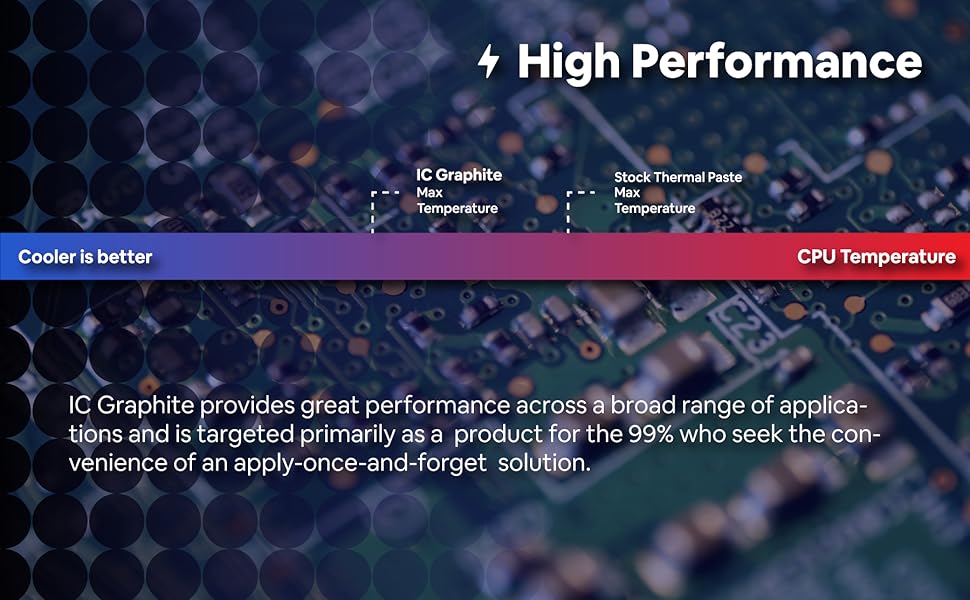 High Performance

IC Graphite
Max
Temperature

Stock Thermal Paste
Max
Temperature

Cooler is better

CPU Temperature

IC Graphite provides great performance across a broad range of applications and is targeted primarily as a product for the 99% who seek the convenience of an apply-once-and-forget solution.